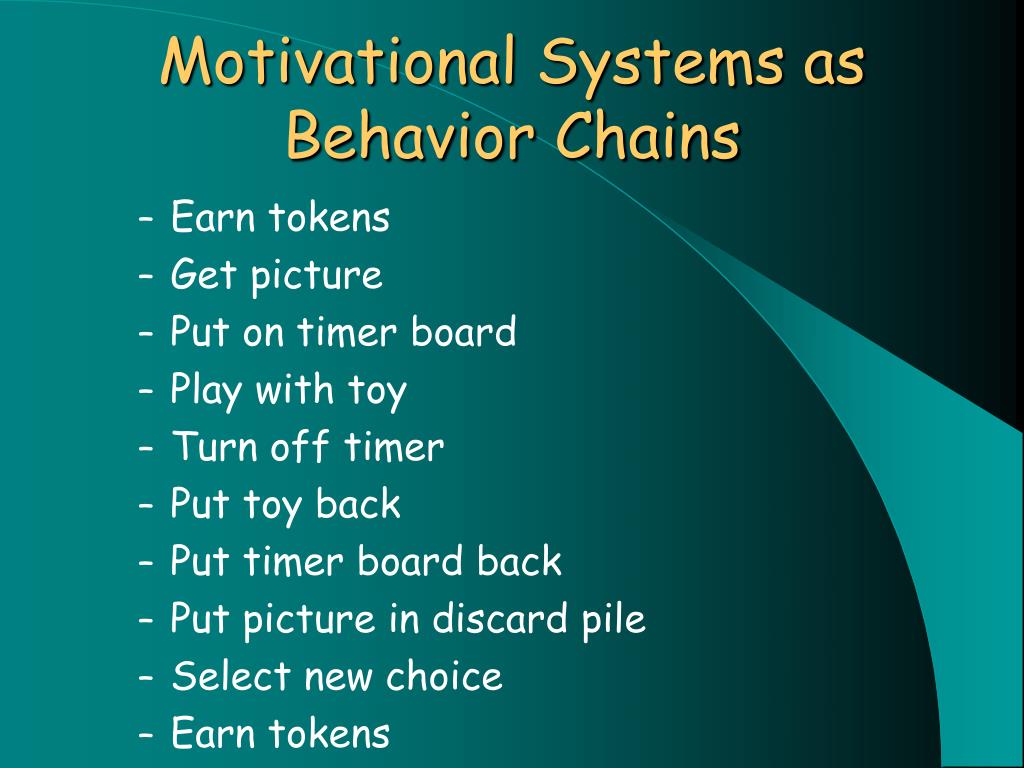 Motivational Systems as Behavior Chains

– Earn tokens
– Get picture
– Put on timer board
– Play with toy
– Turn off timer
– Put toy back
– Put timer board back
– Put picture in discard pile
– Select new choice
– Earn tokens